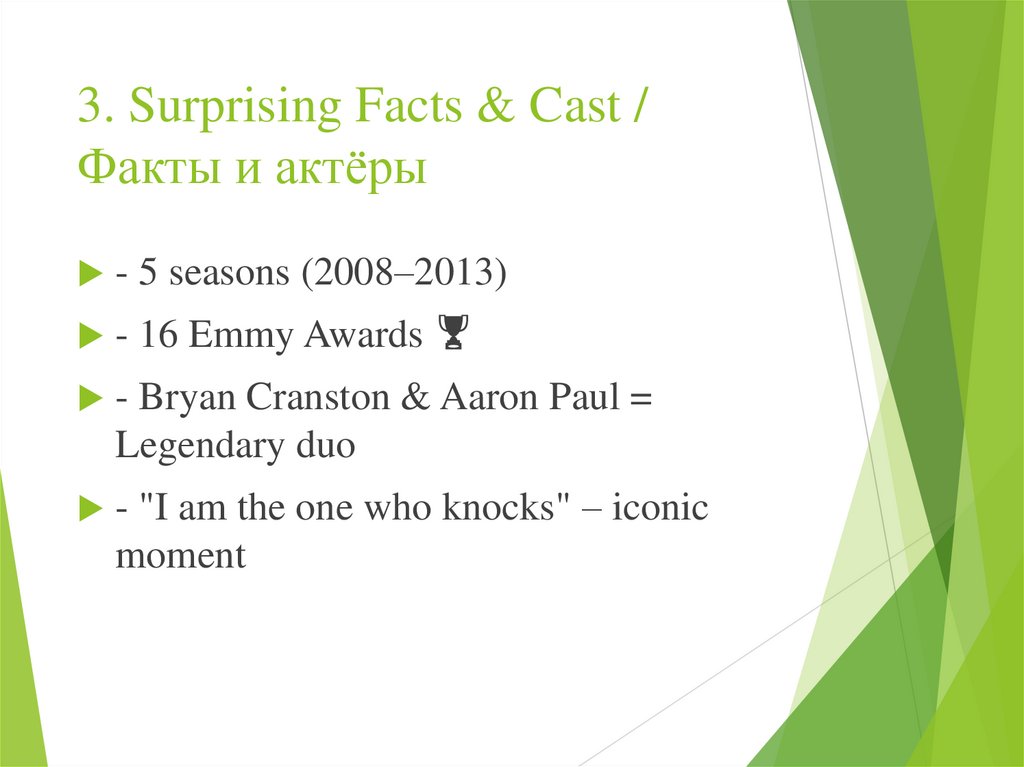 3. Surprising Facts & Cast / Факты и актёры

- 5 seasons (2008–2013)

- 16 Emmy Awards 🏆

- Bryan Cranston & Aaron Paul = Legendary duo

- "I am the one who knocks" – iconic moment